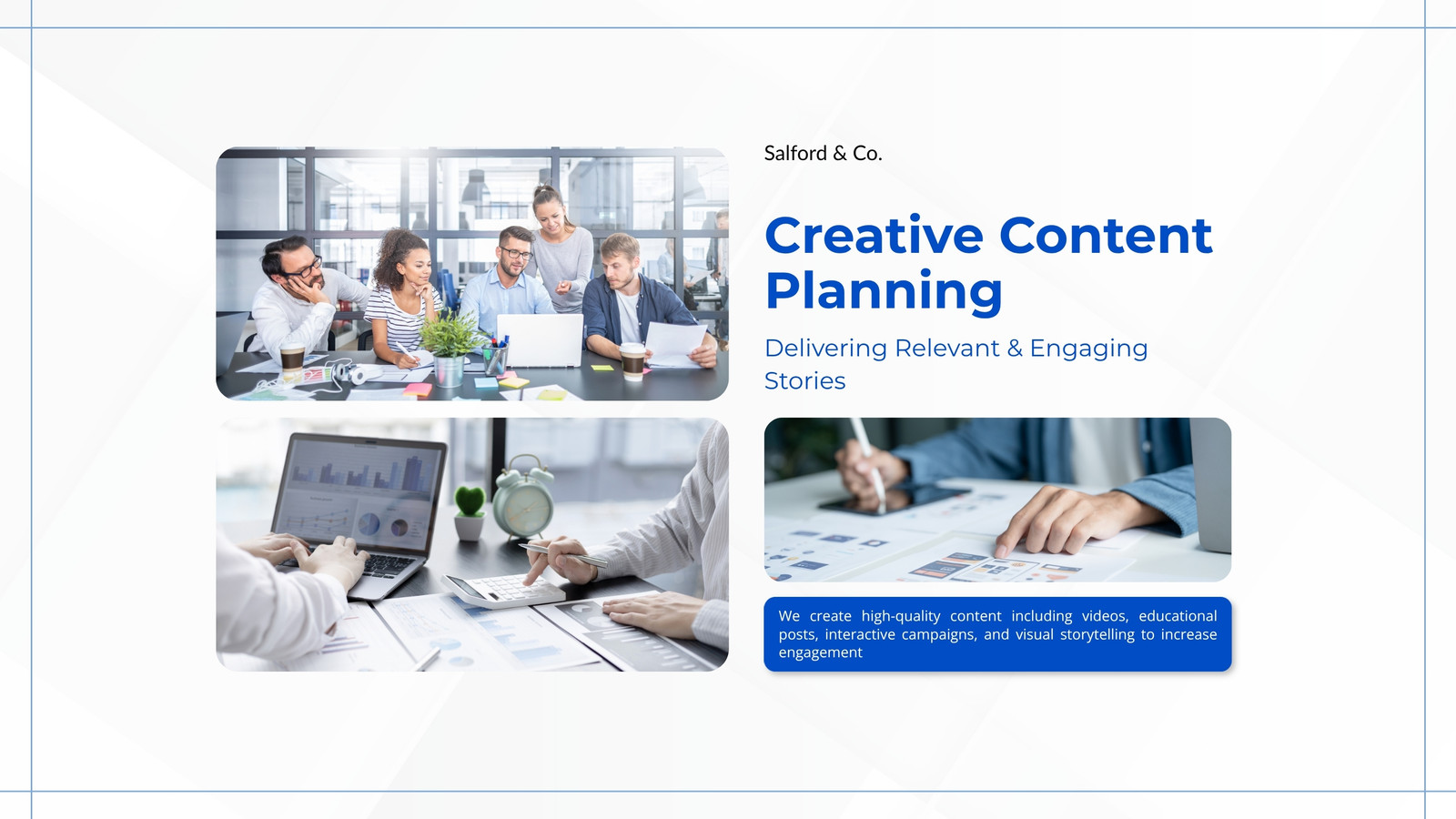 Salford & Co.

Creative Content Planning

Delivering Relevant & Engaging Stories

We create high-quality content including videos, educational posts, interactive campaigns, and visual storytelling to increase engagement